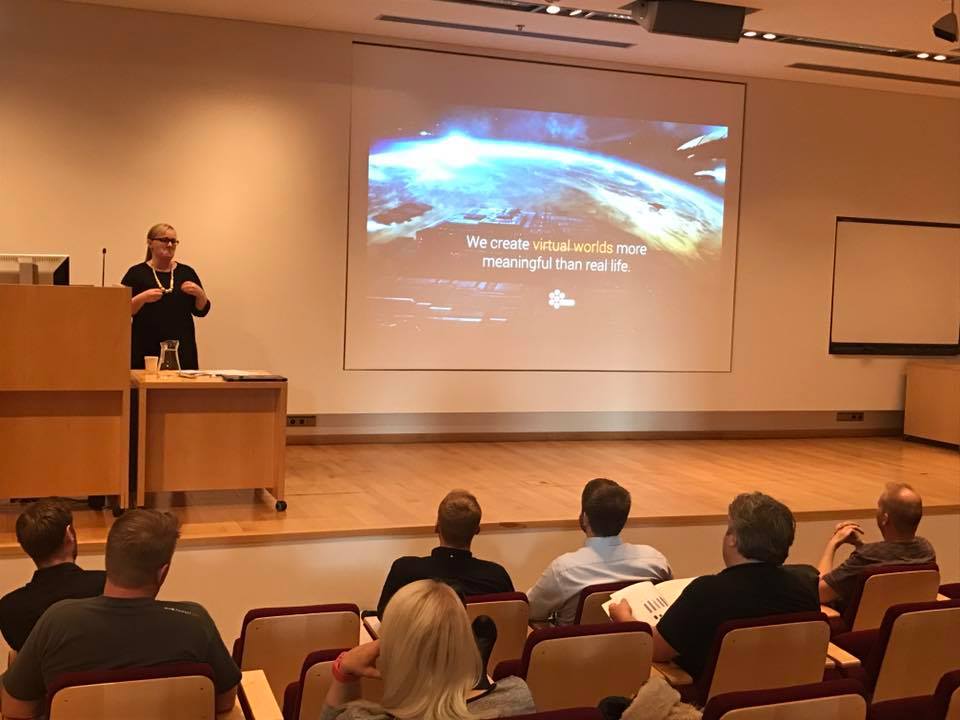 We create virtual worlds more meaningful than real life.